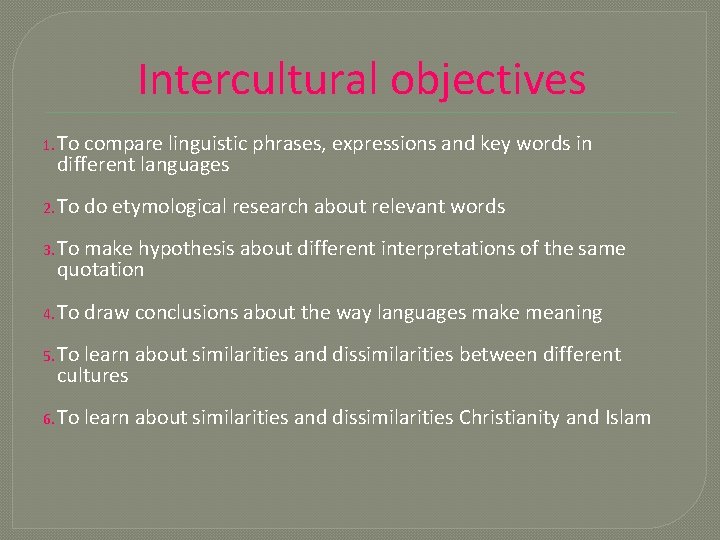 Intercultural objectives

1. To compare linguistic phrases, expressions and key words in different languages

2. To do etymological research about relevant words

3. To make hypothesis about different interpretations of the same quotation

4. To draw conclusions about the way languages make meaning

5. To learn about similarities and dissimilarities between different cultures

6. To learn about similarities and dissimilarities Christianity and Islam